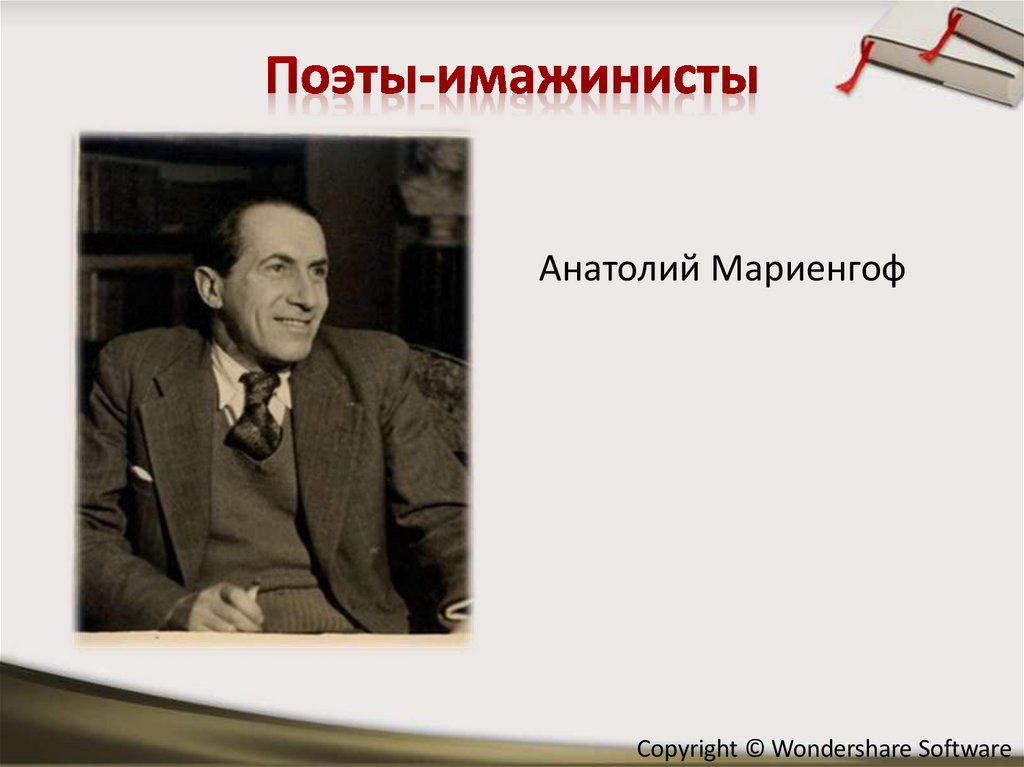 Поэты-имажинисты

Анатолий Мариенгоф

Copyright © Wondershare Software